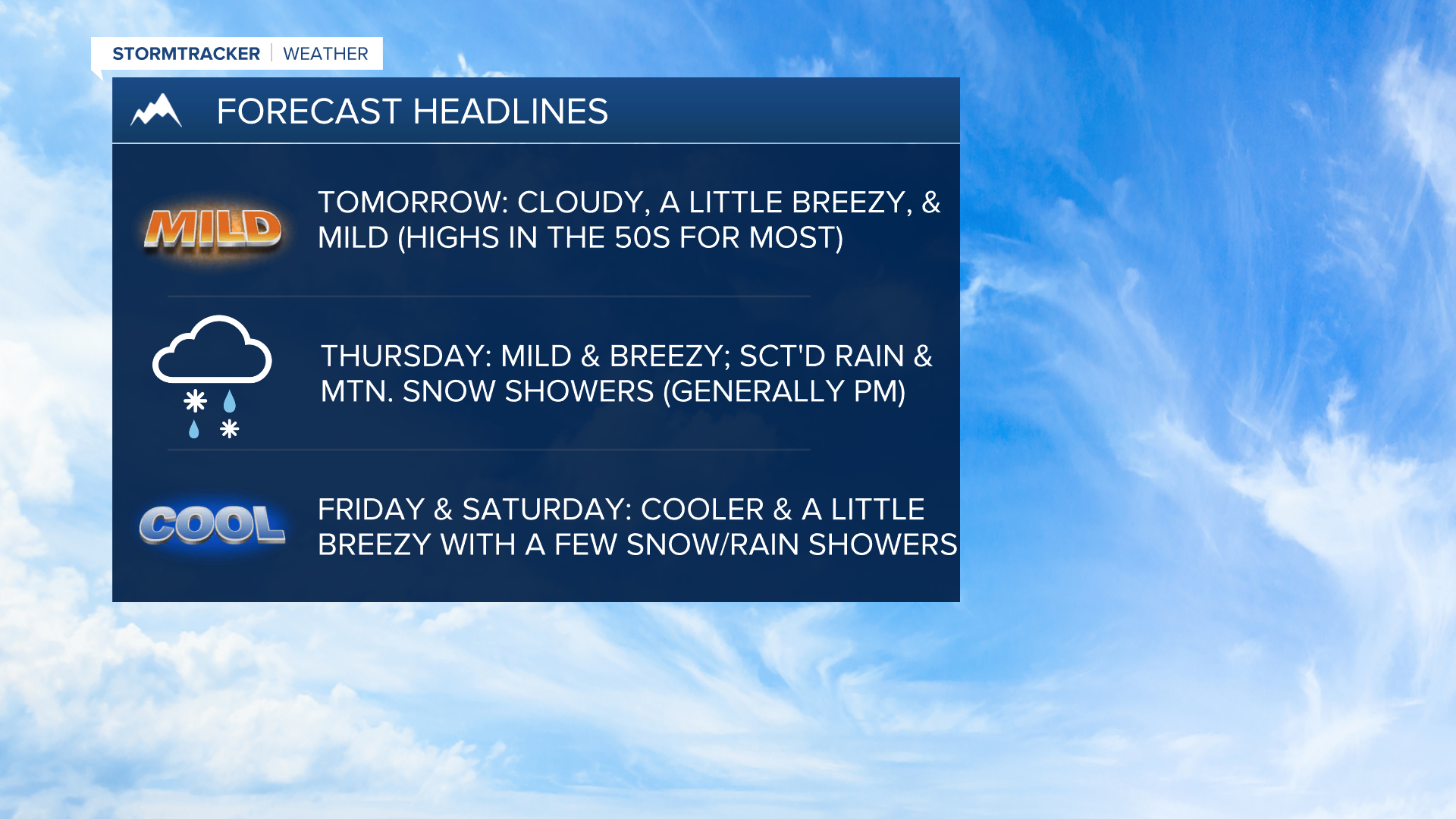 STORMTRACKER | WEATHER

FORECAST HEADLINES

MILD

TOMORROW: CLOUDY, A LITTLE BREEZY, & MILD (HIGHS IN THE 50S FOR MOST)

THURSDAY: MILD & BREEZY; SCT'D RAIN & MTN. SNOW SHOWERS (GENERALLY PM)

COOL

FRIDAY & SATURDAY: COOLER & A LITTLE BREEZY WITH A FEW SNOW/RAIN SHOWERS